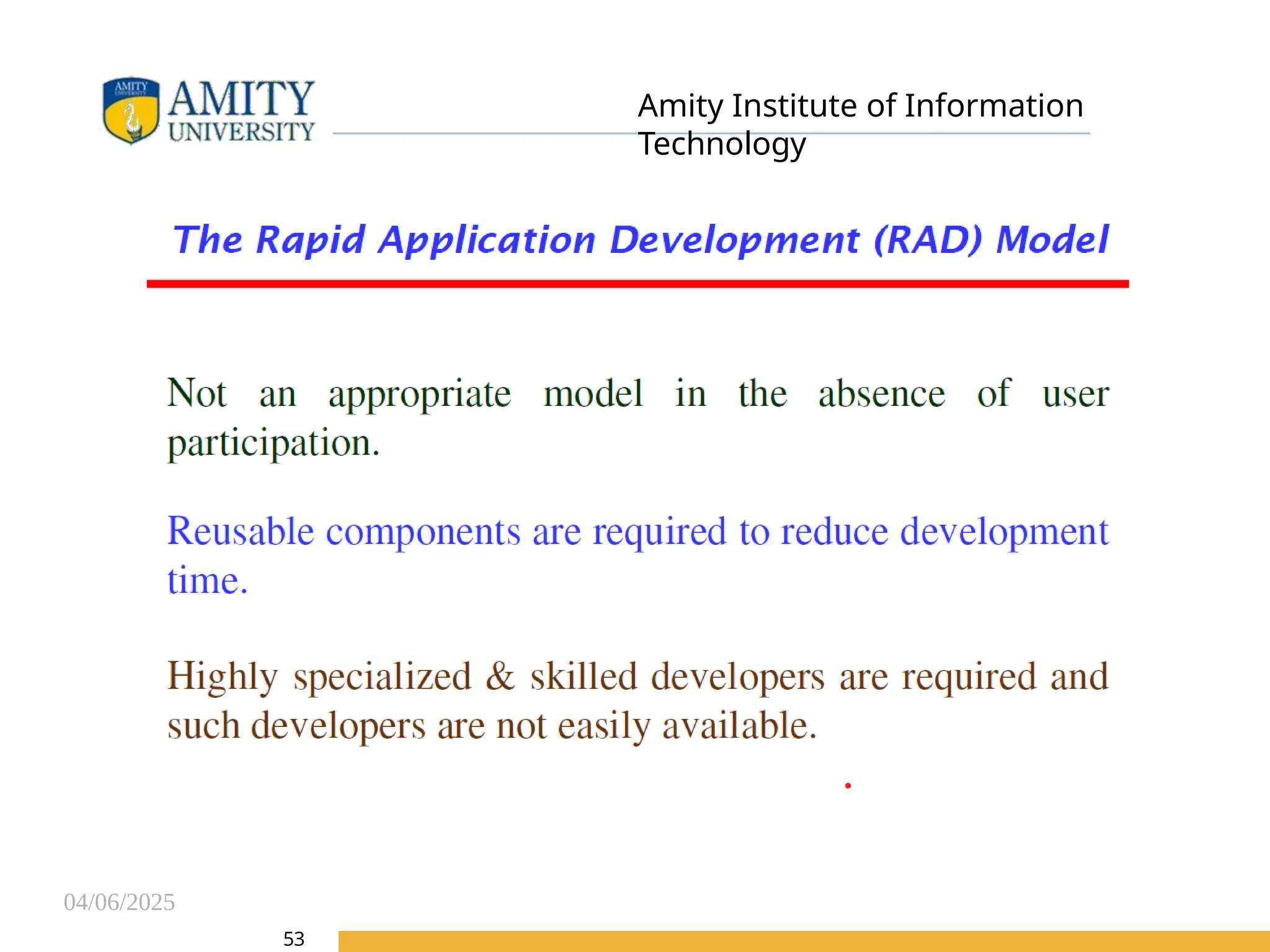 AMITY UNIVERSITY

Amity Institute of Information Technology

The Rapid Application Development (RAD) Model

Not an appropriate model in the absence of user participation.

Reusable components are required to reduce development time.

Highly specialized & skilled developers are required and such developers are not easily available.

04/06/2025

53